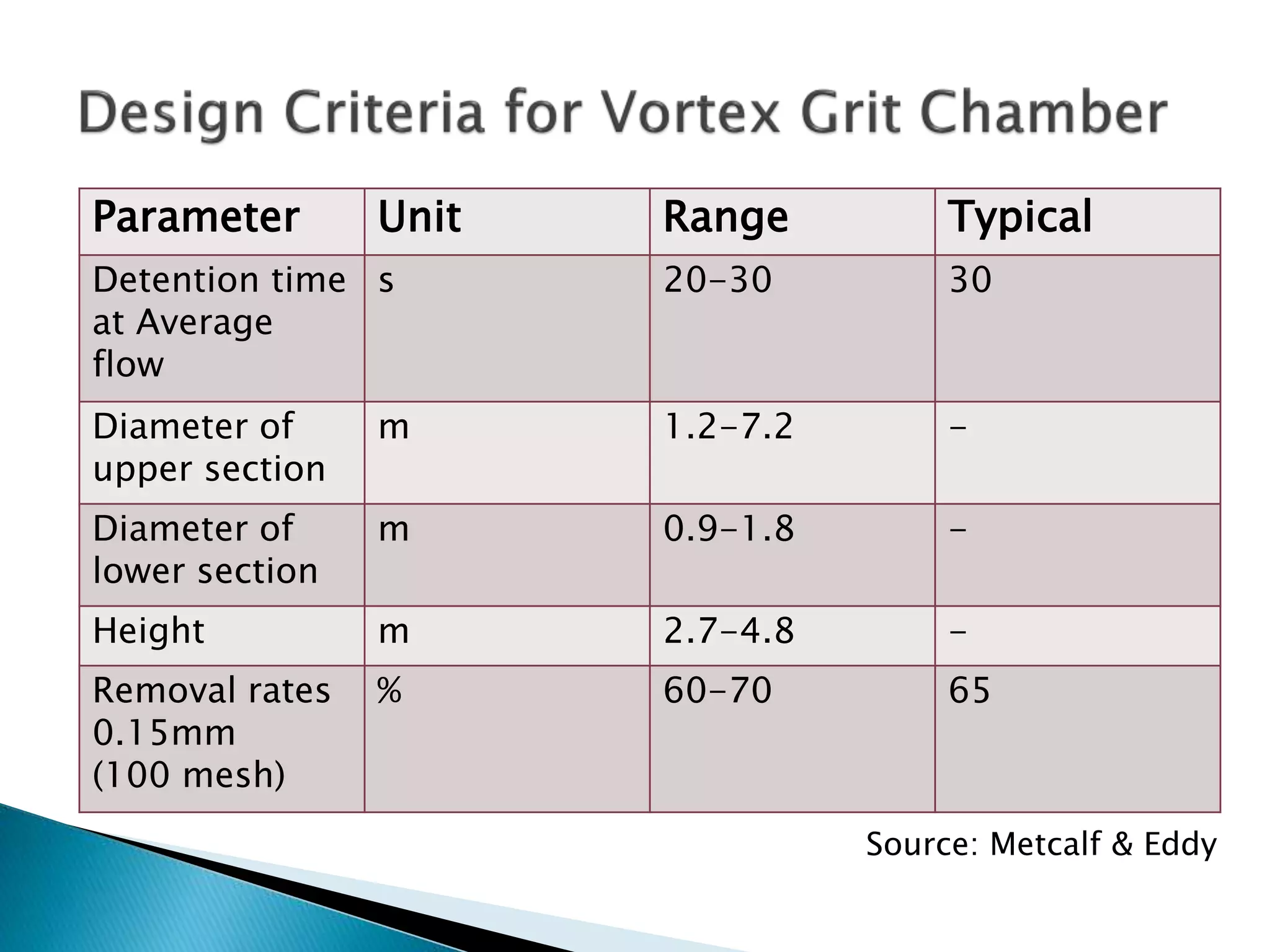 Design Criteria for Vortex Grit Chamber

| Parameter | Unit | Range | Typical |
|---|---|---|---|
| Detention time at Average flow | s | 20-30 | 30 |
| Diameter of upper section | m | 1.2-7.2 | - |
| Diameter of lower section | m | 0.9-1.8 | - |
| Height | m | 2.7-4.8 | - |
| Removal rates 0.15mm (100 mesh) | % | 60-70 | 65 |

Source: Metcalf & Eddy